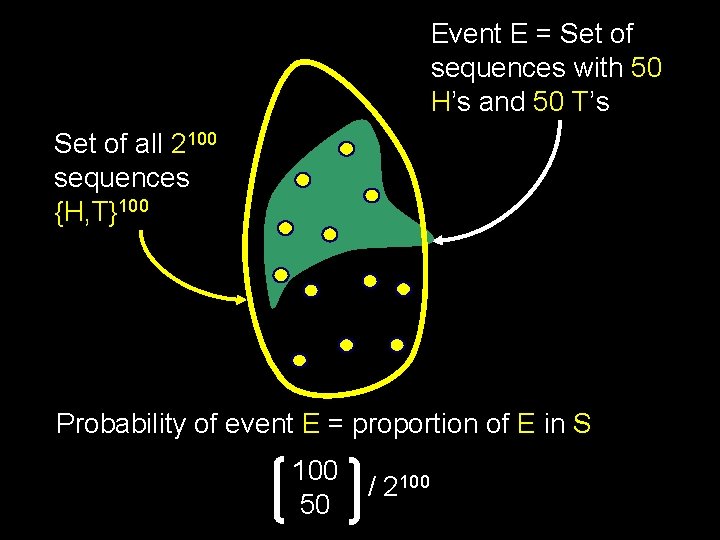 Event E = Set of sequences with 50 H's and 50 T's

Set of all $2^{100}$ sequences $\{H,T\}^{100}$

Probability of event E = proportion of E in S

$\binom{100}{50} / 2^{100}$